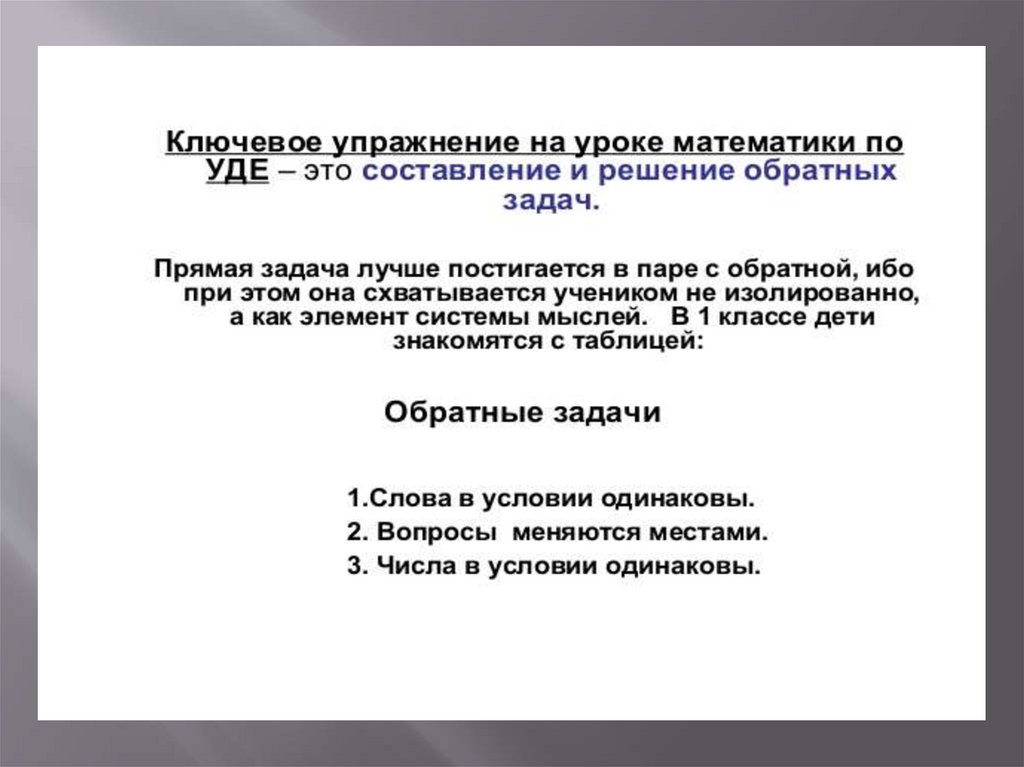 Ключевое упражнение на уроке математики по УДЕ – это составление и решение обратных задач.

Прямая задача лучше постигается в паре с обратной, ибо при этом она схватывается учеником не изолированно, а как элемент системы мыслей. В 1 классе дети знакомятся с таблицей:

Обратные задачи

1.Слова в условии одинаковы.
2. Вопросы меняются местами.
3. Числа в условии одинаковы.